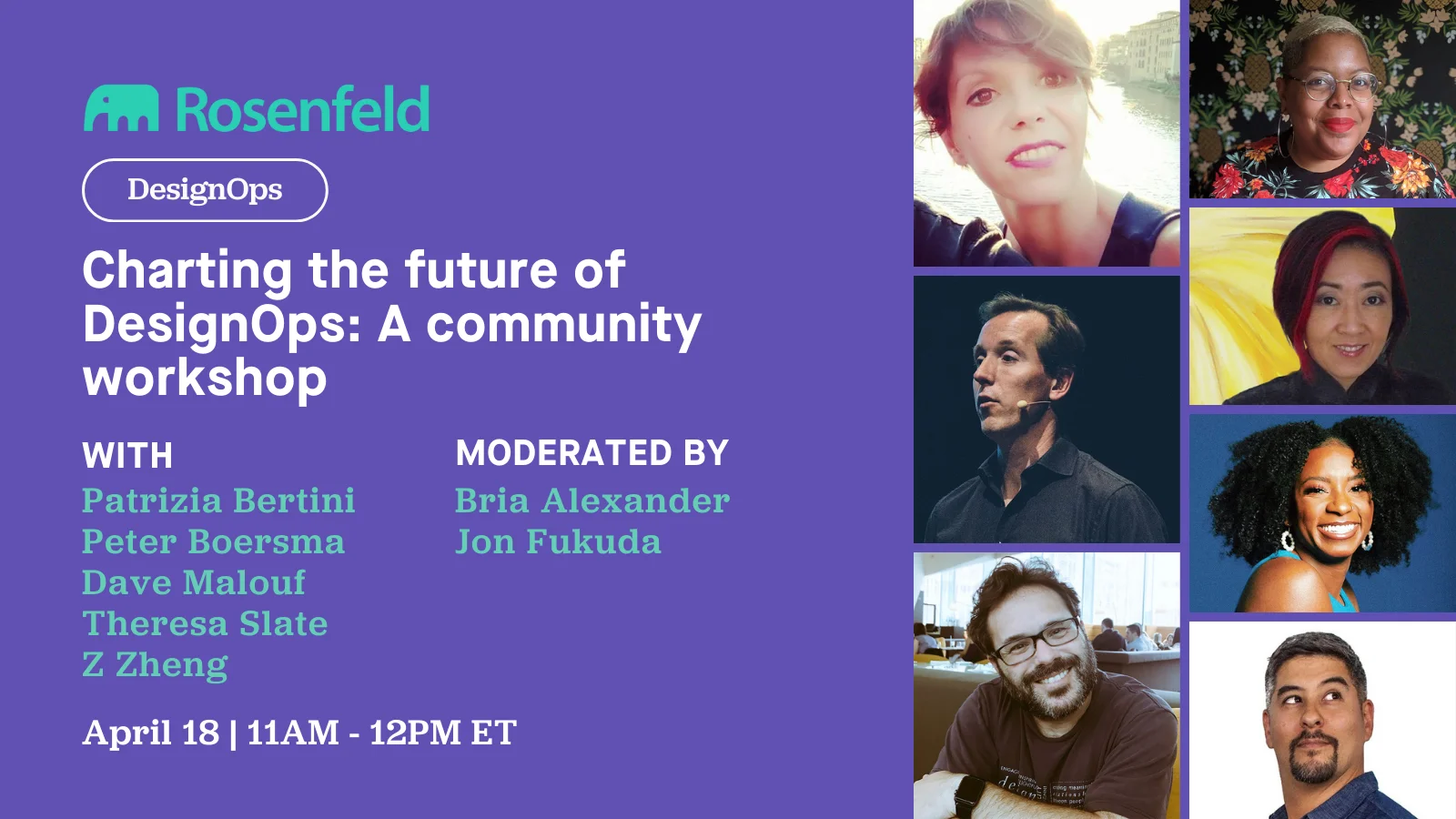 Rosenfeld

DesignOps

Charting the future of DesignOps: A community workshop

WITH
Patrizia Bertini
Peter Boersma
Dave Malouf
Theresa Slate
Z Zheng

MODERATED BY
Bria Alexander
Jon Fukuda

April 18 | 11AM - 12PM ET